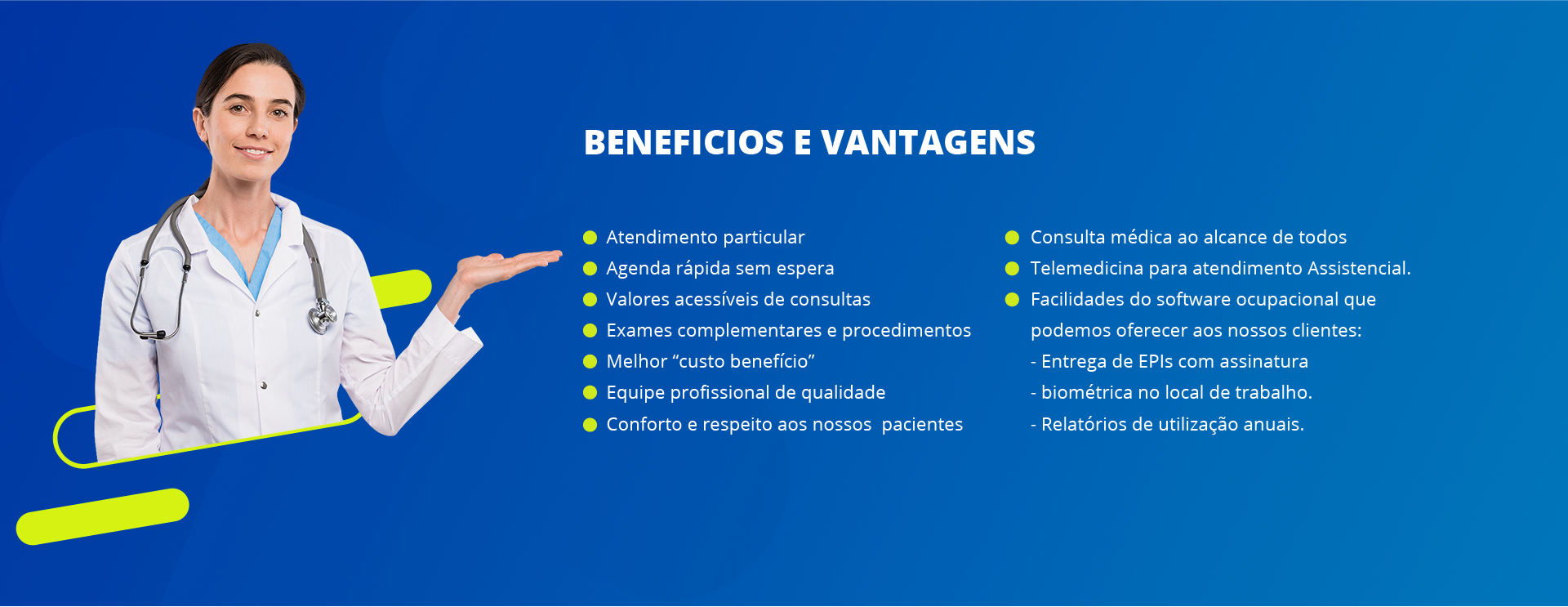 BENEFICIOS E VANTAGENS

Atendimento particular
Agenda rápida sem espera
Valores acessíveis de consultas
Exames complementares e procedimentos
Melhor “custo benefício”
Equipe profissional de qualidade
Conforto e respeito aos nossos pacientes

Consulta médica ao alcance de todos
Telemedicina para atendimento Assistencial.
Facilidades do software ocupacional que podemos oferecer aos nossos clientes:
- Entrega de EPIs com assinatura
- biométrica no local de trabalho.
- Relatórios de utilização anuais.